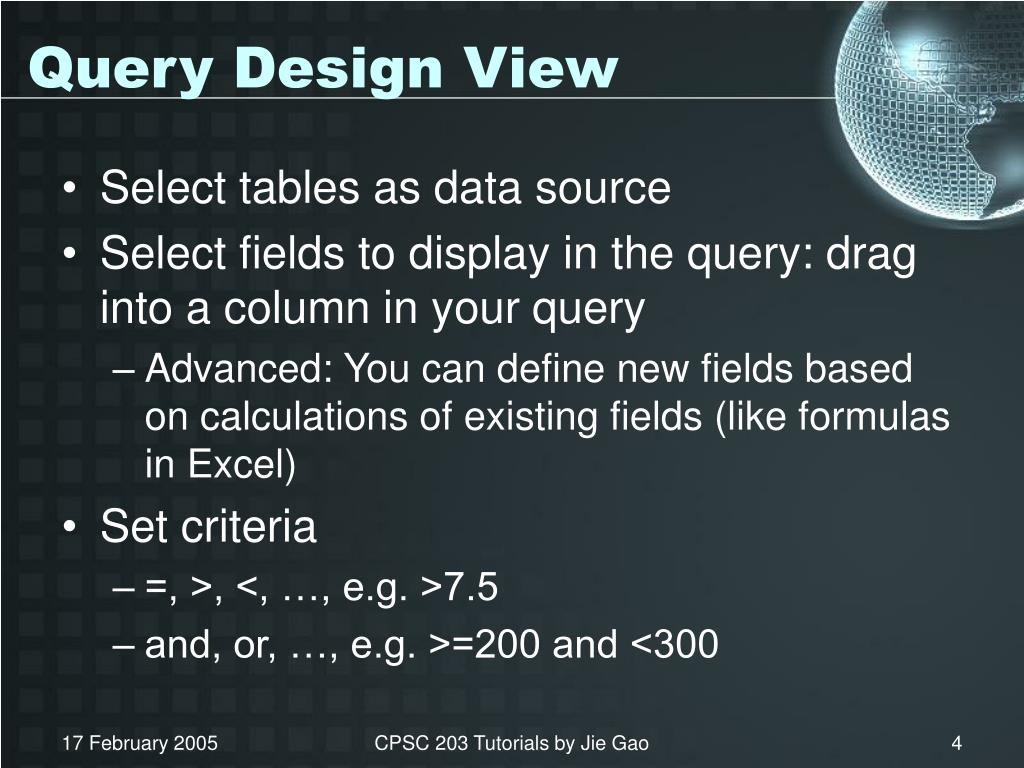 Query Design View

• Select tables as data source
• Select fields to display in the query: drag into a column in your query
– Advanced: You can define new fields based on calculations of existing fields (like formulas in Excel)
• Set criteria
– =, >, <, …, e.g. >7.5
– and, or, …, e.g. >=200 and <300

17 February 2005
CPSC 203 Tutorials by Jie Gao
4